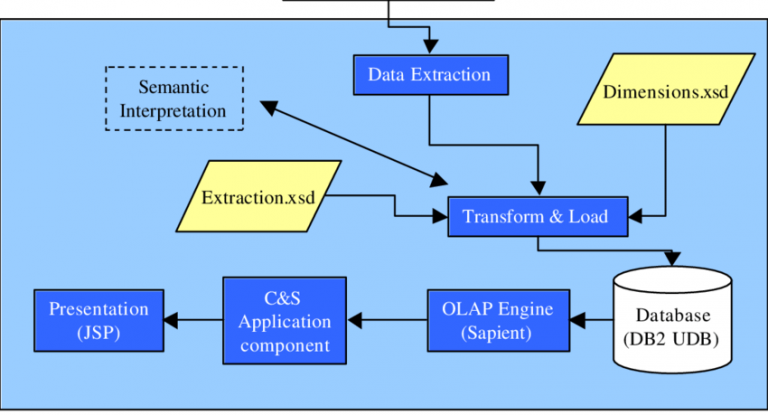 Data Extraction

Semantic Interpretation

Dimensions.xsd

Extraction.xsd

Transform & Load

Presentation (JSP)

C&S Application component

OLAP Engine (Sapient)

Database (DB2 UDB)